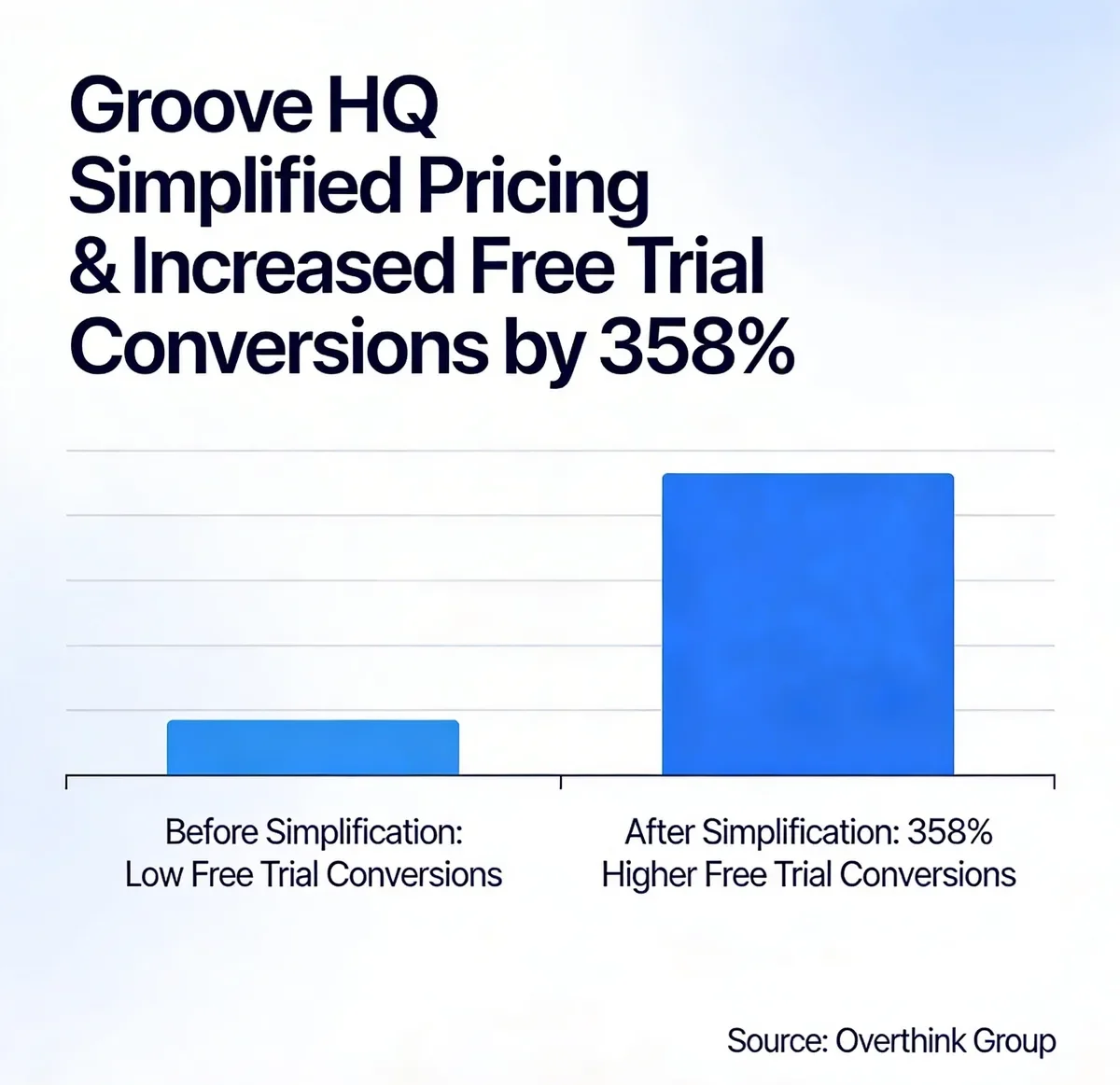 Groove HQ Simplified Pricing & Increased Free Trial Conversions by 358%

Before Simplification: Low Free Trial Conversions

After Simplification: 358% Higher Free Trial Conversions

Source: Overthink Group